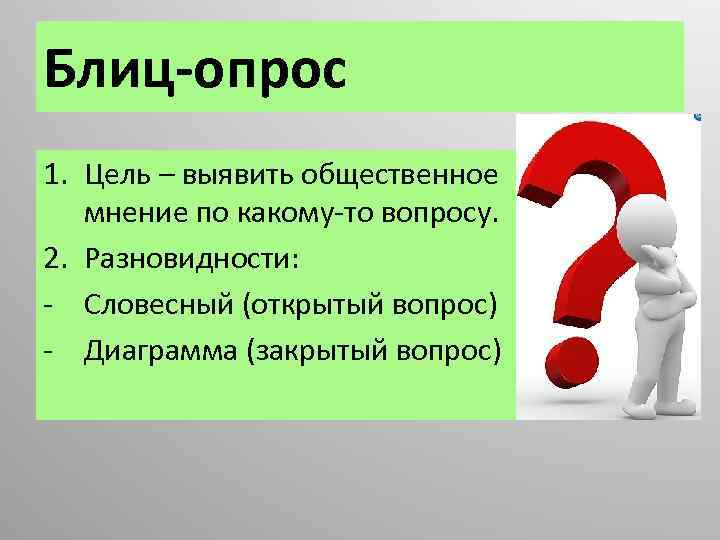 Блиц-опрос

1. Цель – выявить общественное мнение по какому-то вопросу.
2. Разновидности:
- Словесный (открытый вопрос)
- Диаграмма (закрытый вопрос)